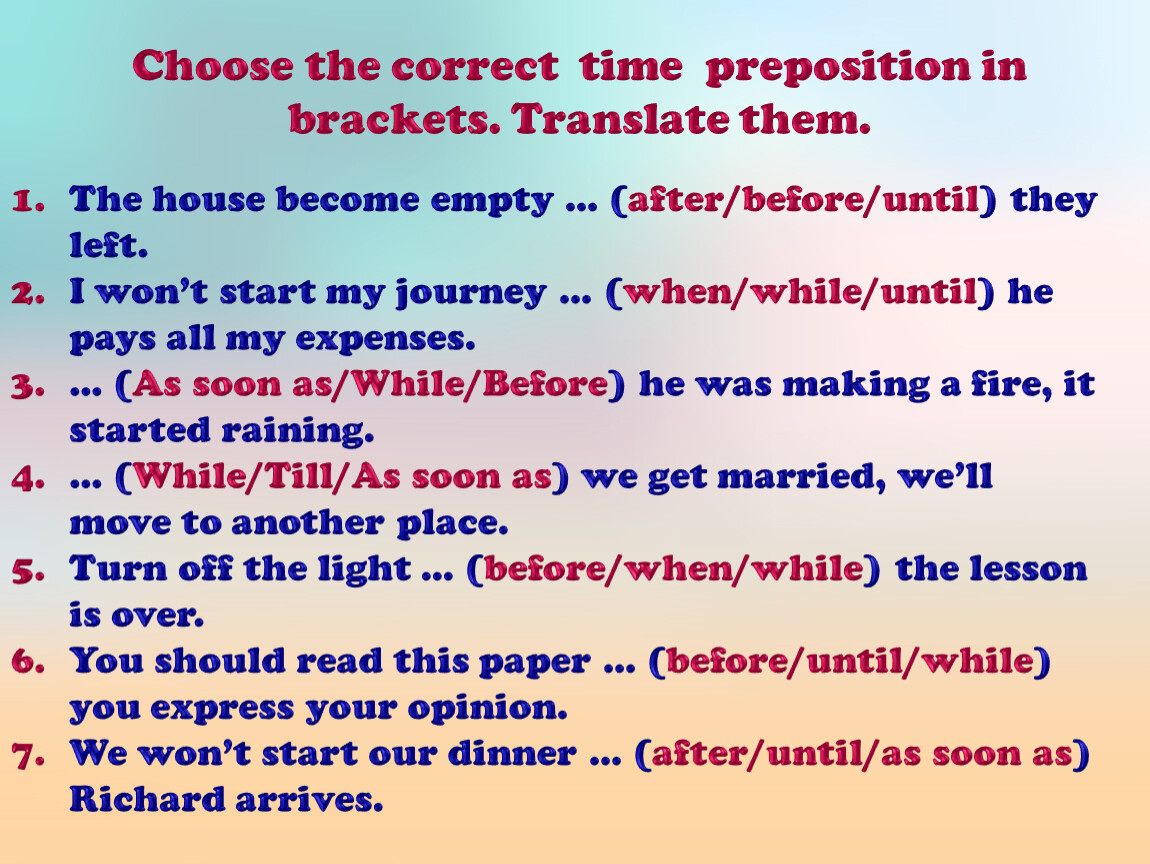 Choose the correct time preposition in brackets. Translate them.

1. The house become empty … (after/before/until) they left.
2. I won’t start my journey … (when/while/until) he pays all my expenses.
3. … (As soon as/While/Before) he was making a fire, it started raining.
4. … (While/Till/As soon as) we get married, we’ll move to another place.
5. Turn off the light … (before/when/while) the lesson is over.
6. You should read this paper … (before/until/while) you express your opinion.
7. We won’t start our dinner … (after/until/as soon as) Richard arrives.